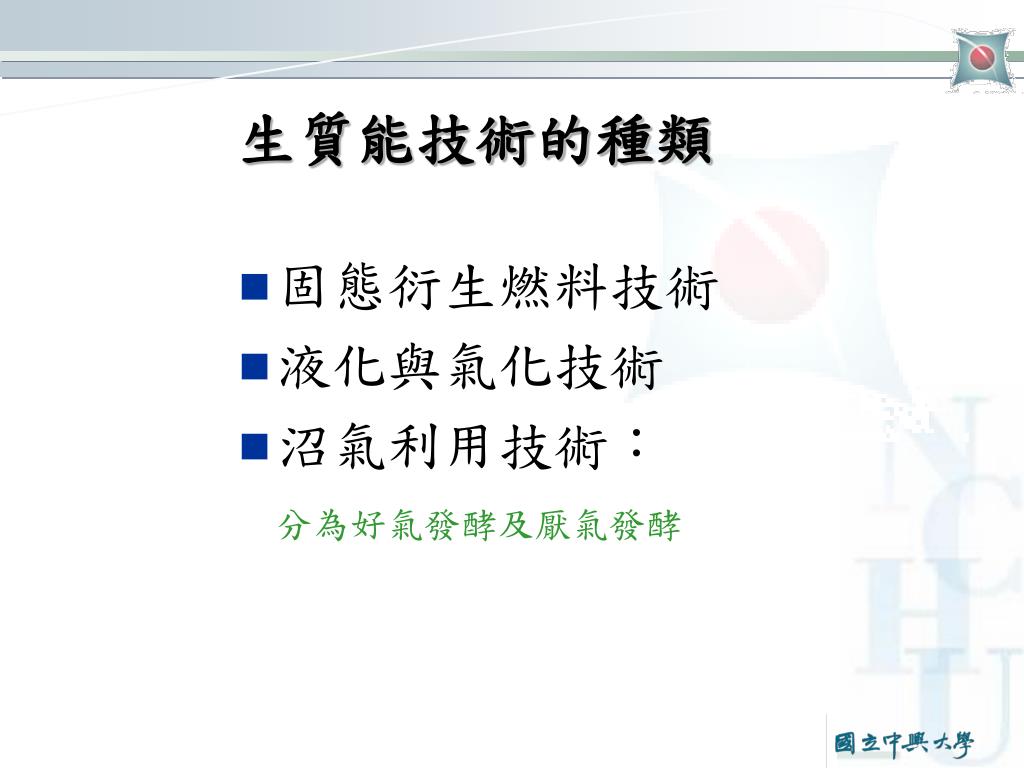 生質能技術的種類

固態衍生燃料技術
液化與氣化技術
沼氣利用技術：

分為好氣發酵及厭氣發酵

NCHU

國立中興大學